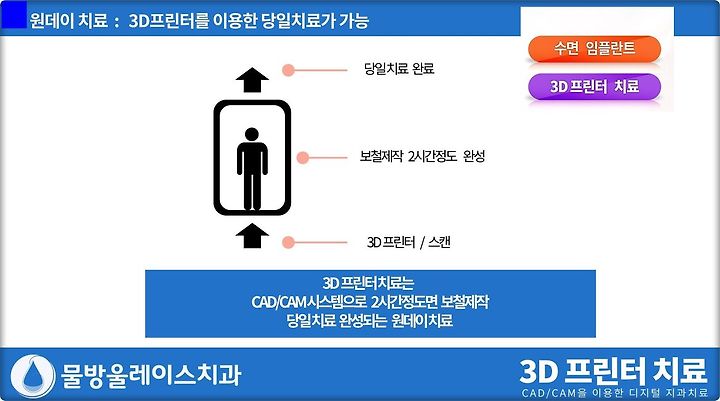 원데이 치료 : 3D프린터를 이용한 당일치료가 가능

수면 임플란트

3D 프린터 치료

당일치료 완료

보철제작 2시간정도 완성

3D 프린터 / 스캔

3D 프린터치료는
CAD/CAM시스템으로 2시간정도면 보철제작
당일치료 완성되는 원데이치료

물방울레이스치과

3D 프린터 치료
CAD/CAM을 이용한 디지털 치과치료